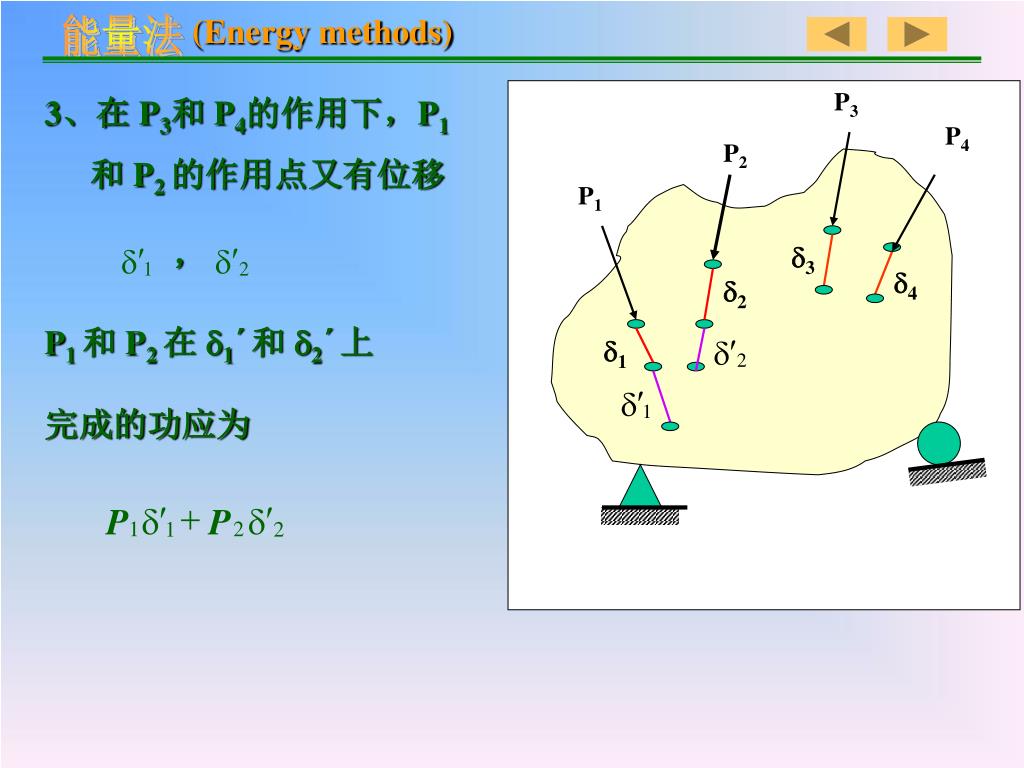 能量法 (Energy methods)

3、在 $P_3$和 $P_4$的作用下，$P_1$ 和 $P_2$ 的作用点又有位移

$\delta'_1$ ， $\delta'_2$

$P_1$ 和 $P_2$ 在 $\delta_1'$ 和 $\delta_2'$ 上

完成的功应为

$P_1\delta'_1 + P_2\delta'_2$

$P_3$

$P_4$

$P_2$

$P_1$

$\delta_3$

$\delta_4$

$\delta_2$

$\delta_1$

$\delta'_2$

$\delta'_1$